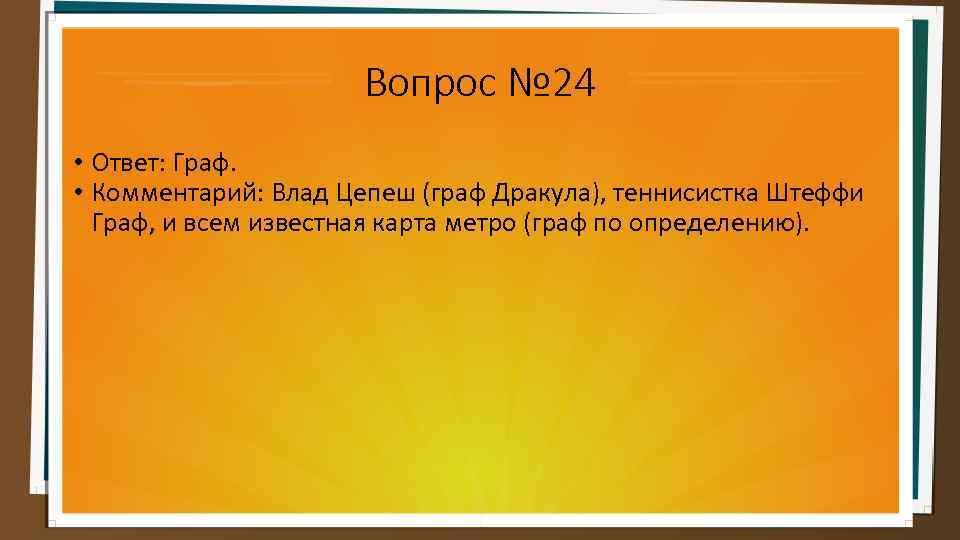 Вопрос №24

• Ответ: Граф.
• Комментарий: Влад Цепеш (граф Дракула), теннисистка Штеффи Граф, и всем известная карта метро (граф по определению).